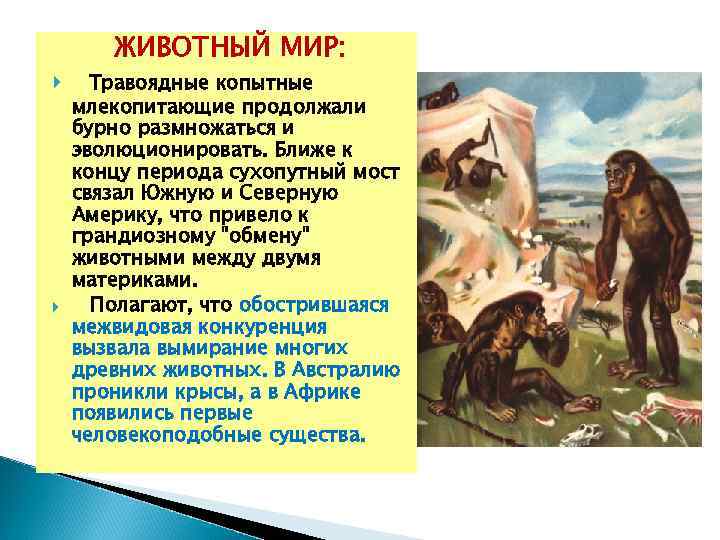 ЖИВОТНЫЙ МИР:

Травоядные копытные млекопитающие продолжали бурно размножаться и эволюционировать. Ближе к концу периода сухопутный мост связал Южную и Северную Америку, что привело к грандиозному "обмену" животными между двумя материками.

Полагают, что обострившаяся межвидовая конкуренция вызвала вымирание многих древних животных. В Австралию проникли крысы, а в Африке появились первые человекоподобные существа.